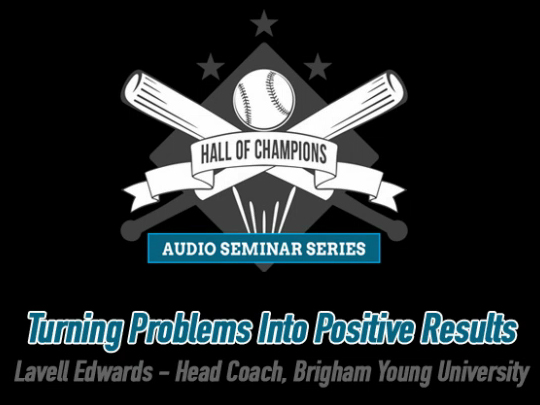 HALL OF CHAMPIONS

AUDIO SEMINAR SERIES

Turning Problems Into Positive Results

Lavell Edwards - Head Coach, Brigham Young University